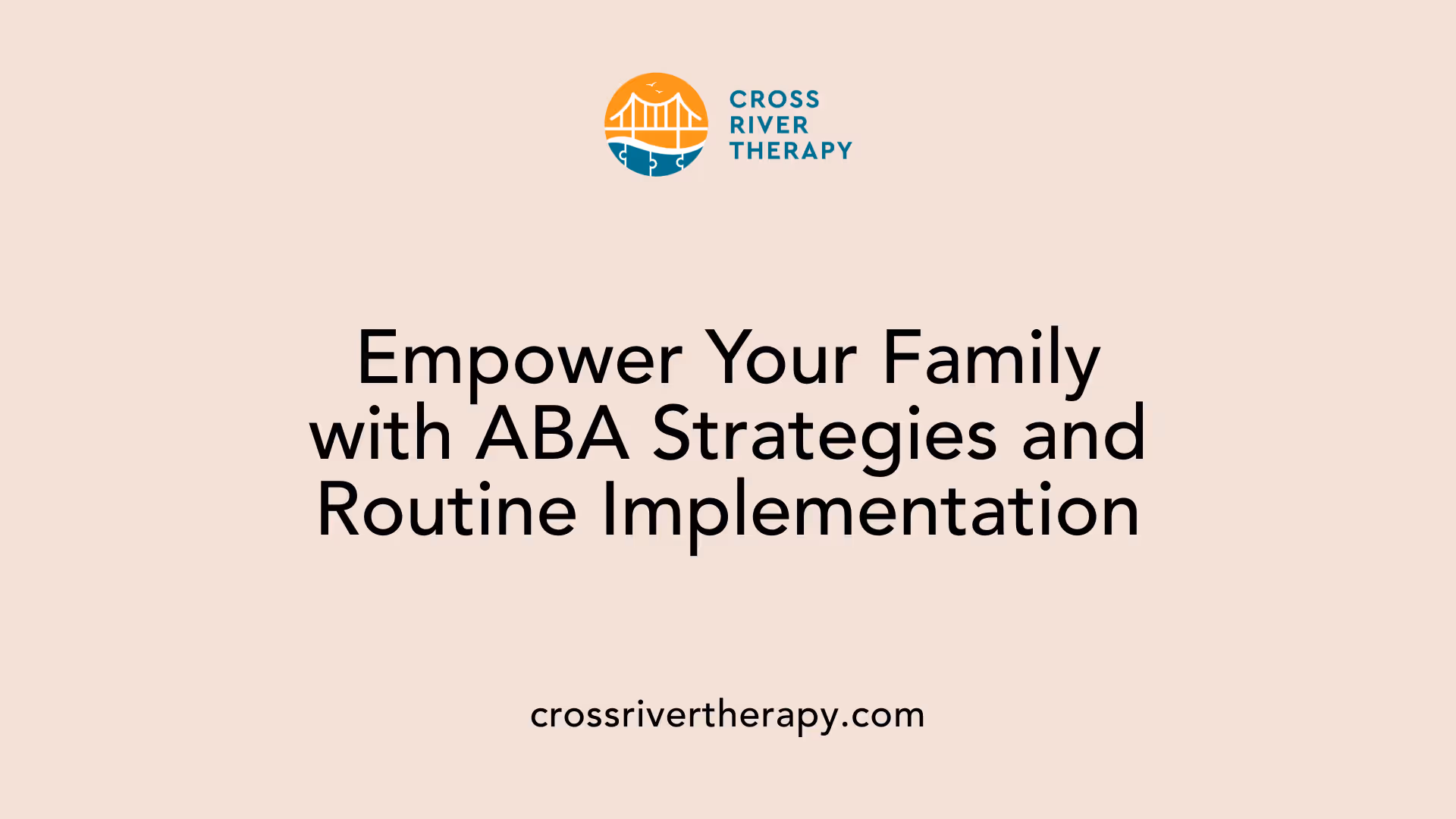 CROSS RIVER THERAPY

Empower Your Family with ABA Strategies and Routine Implementation

crossrivertherapy.com